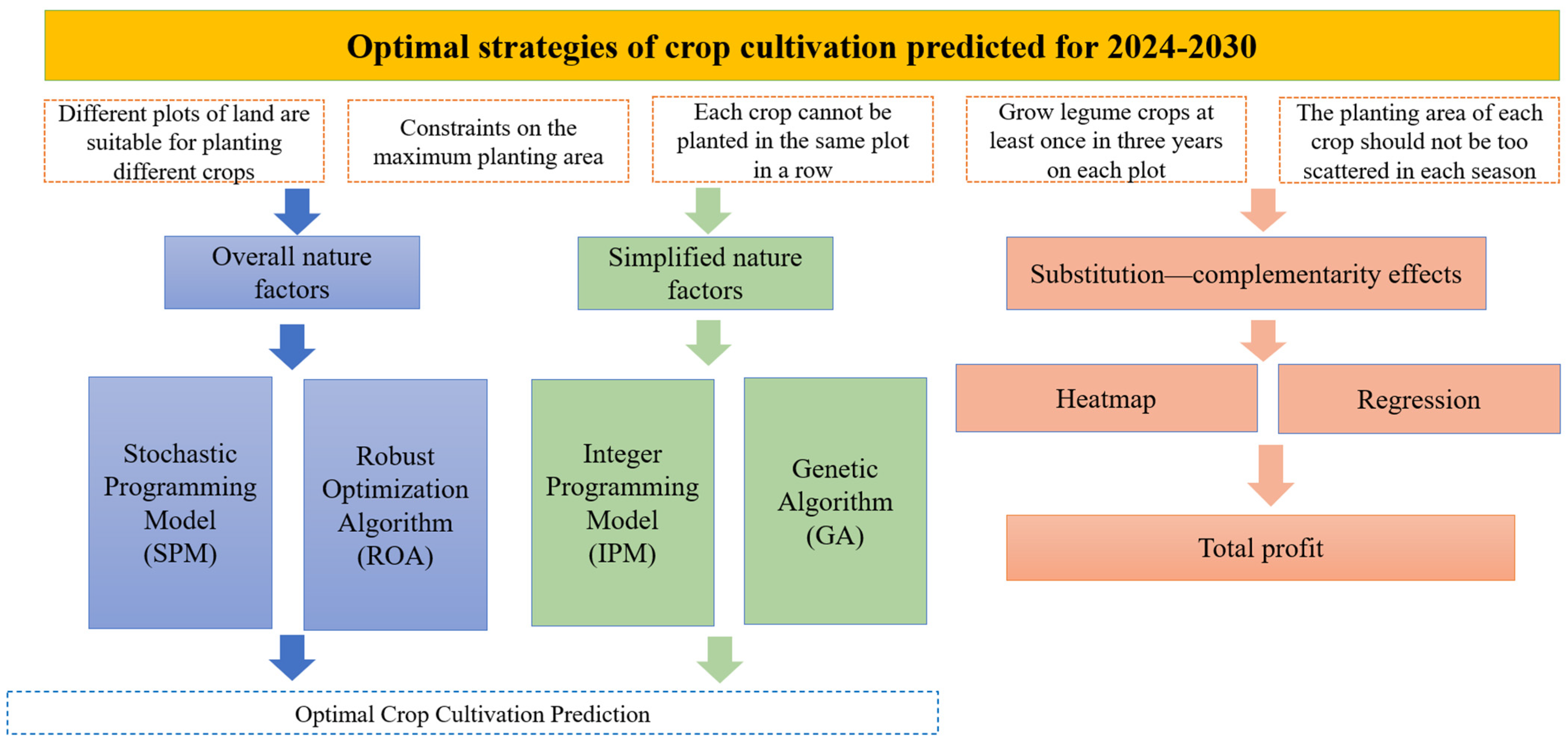 Optimal strategies of crop cultivation predicted for 2024-2030

Different plots of land are suitable for planting different crops

Constraints on the maximum planting area

Each crop cannot be planted in the same plot in a row

Grow legume crops at least once in three years on each plot

The planting area of each crop should not be too scattered in each season

Overall nature factors

Simplified nature factors

Substitution—complementarity effects

Stochastic Programming Model (SPM)

Robust Optimization Algorithm (ROA)

Integer Programming Model (IPM)

Genetic Algorithm (GA)

Heatmap

Regression

Total profit

Optimal Crop Cultivation Prediction